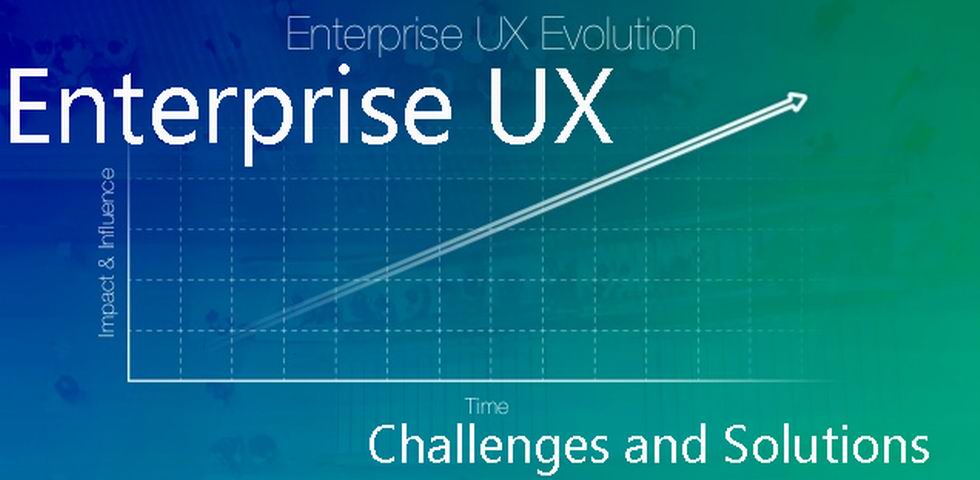 Enterprise UX Evolution

Enterprise UX

Impact & Influence

Time

Challenges and Solutions